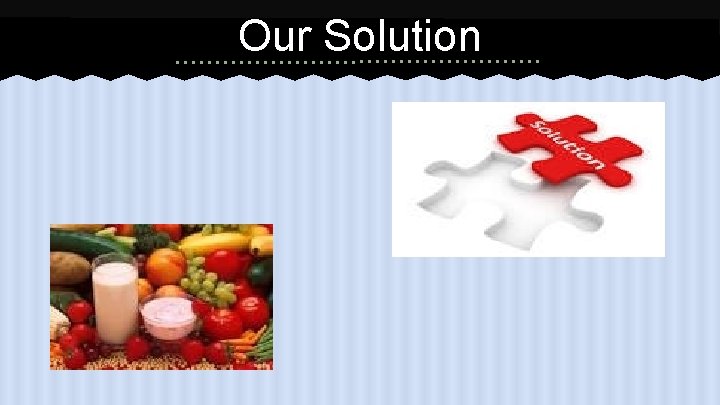 Our Solution

Solution